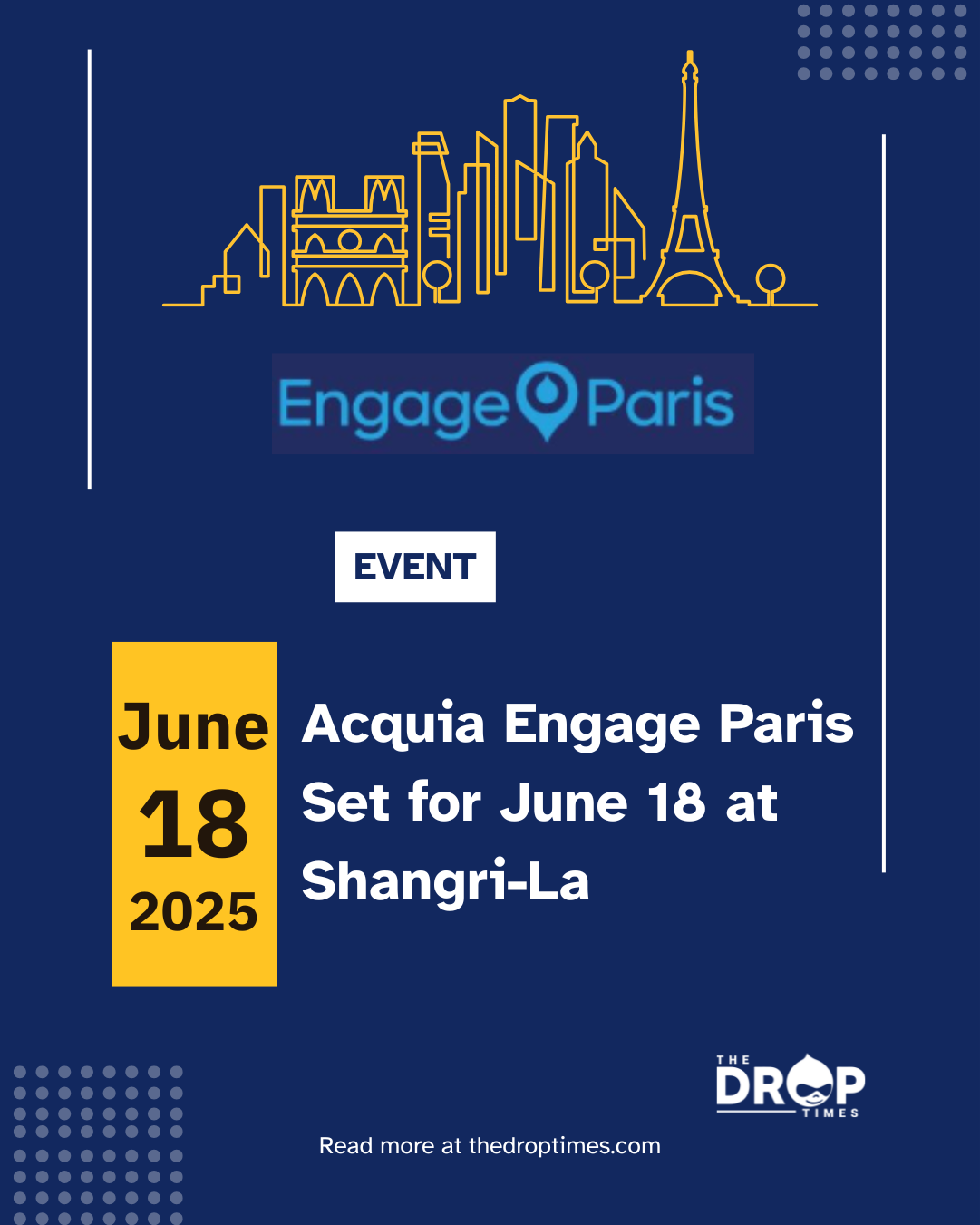 Engage Paris

EVENT

June
18
2025

Acquia Engage Paris Set for June 18 at Shangri-La

THE DROP TIMES

Read more at thedroptimes.com